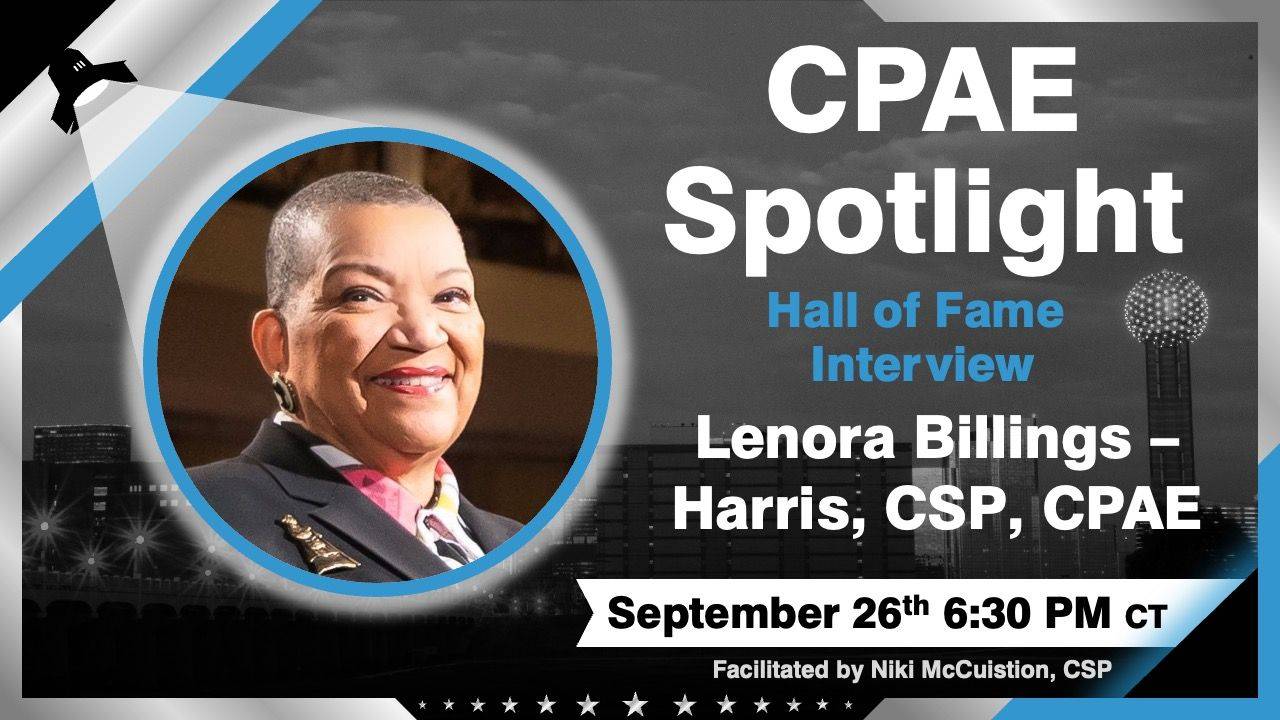 CPAE Spotlight

Hall of Fame Interview

Lenora Billings – Harris, CSP, CPAE

September 26th 6:30 PM CT

Facilitated by Niki McCuistion, CSP